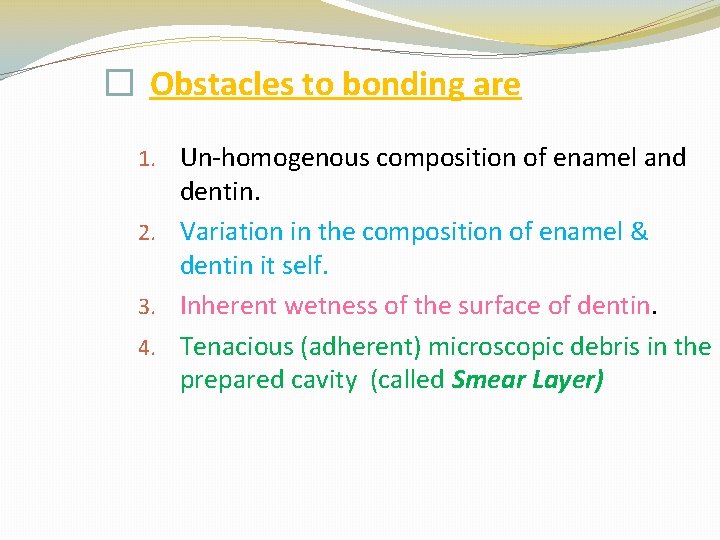 Obstacles to bonding are

1. Un-homogenous composition of enamel and dentin.
2. Variation in the composition of enamel & dentin it self.
3. Inherent wetness of the surface of dentin.
4. Tenacious (adherent) microscopic debris in the prepared cavity (called Smear Layer)